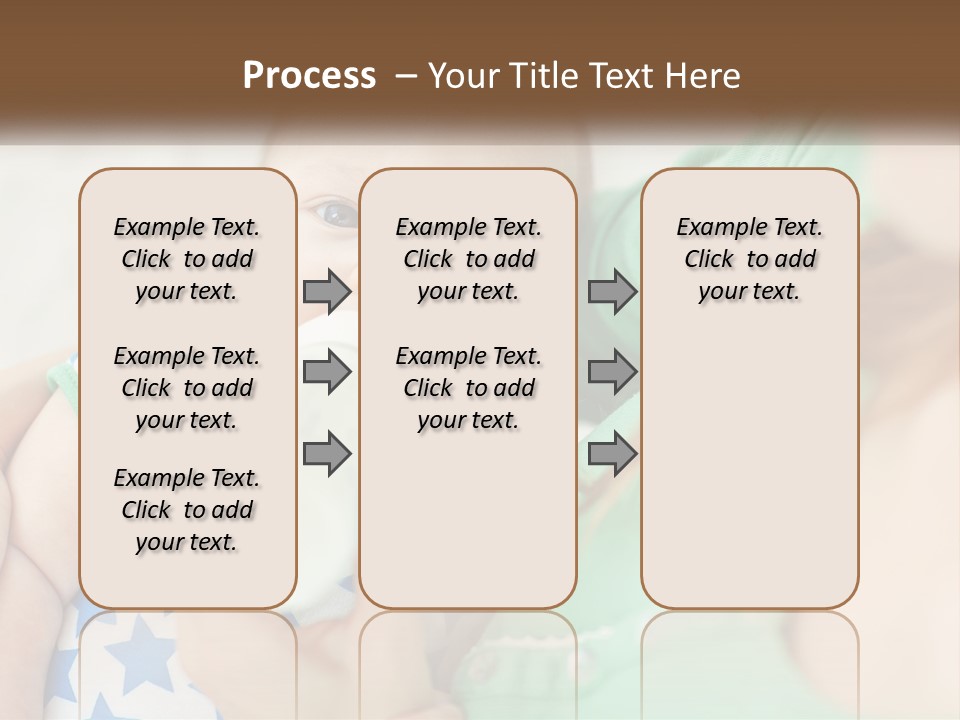 Process – Your Title Text Here

Example Text. Click to add your text.

Example Text. Click to add your text.

Example Text. Click to add your text.

Example Text. Click to add your text.

Example Text. Click to add your text.

Example Text. Click to add your text.